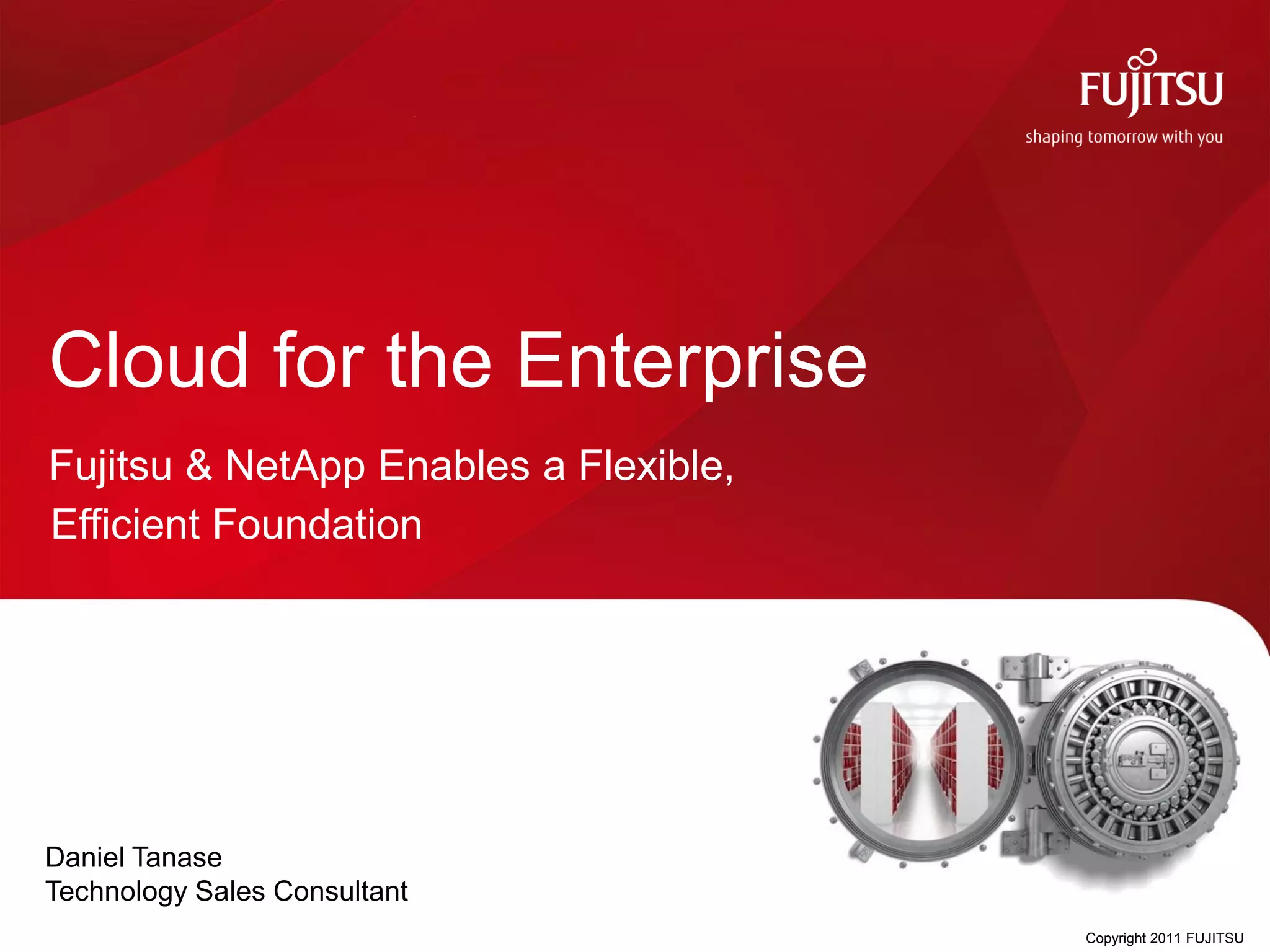 FUJITSU
shaping tomorrow with you

Cloud for the Enterprise

Fujitsu & NetApp Enables a Flexible, Efficient Foundation

Daniel Tanase
Technology Sales Consultant

Copyright 2011 FUJITSU